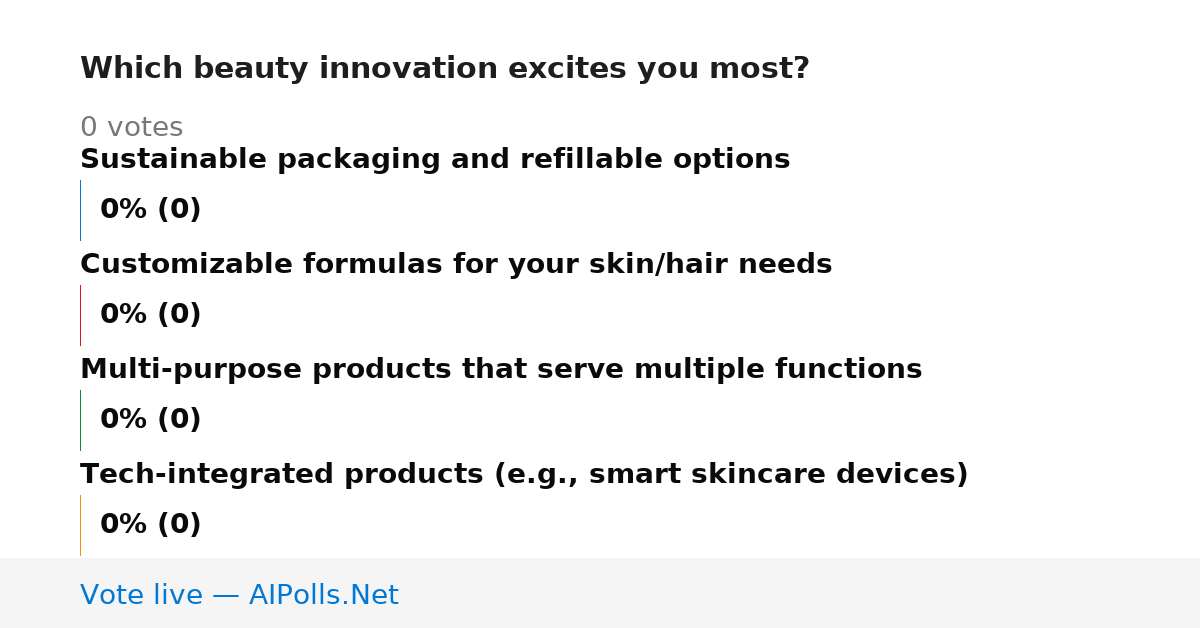 Which beauty innovation excites you most?

0 votes

Sustainable packaging and refillable options

0% (0)

Customizable formulas for your skin/hair needs

0% (0)

Multi-purpose products that serve multiple functions

0% (0)

Tech-integrated products (e.g., smart skincare devices)

0% (0)

Vote live — AIPolls.Net